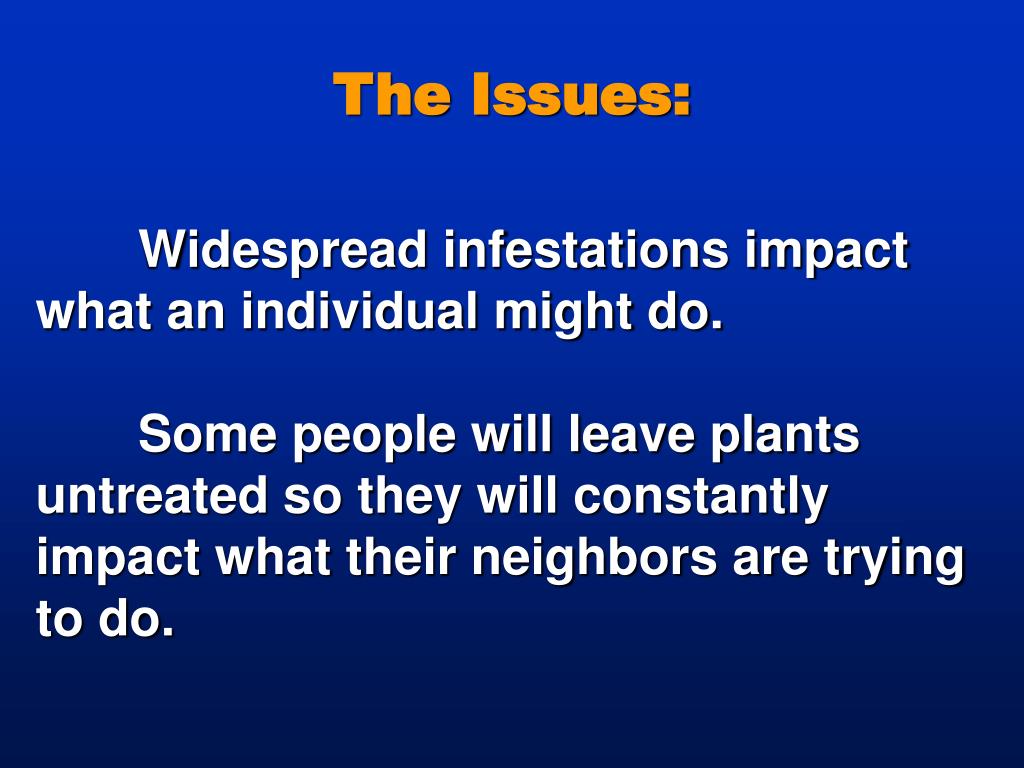 The Issues:

Widespread infestations impact what an individual might do.

Some people will leave plants untreated so they will constantly impact what their neighbors are trying to do.